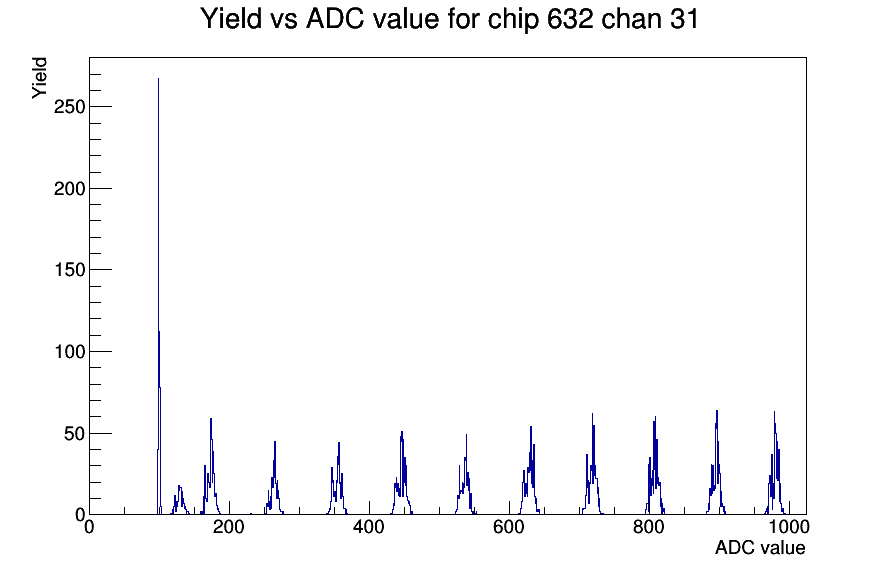 Yield vs ADC value for chip 632 chan 31

Yield

250

200

150

100

50

0

0

200

400

600

800

1000

ADC value